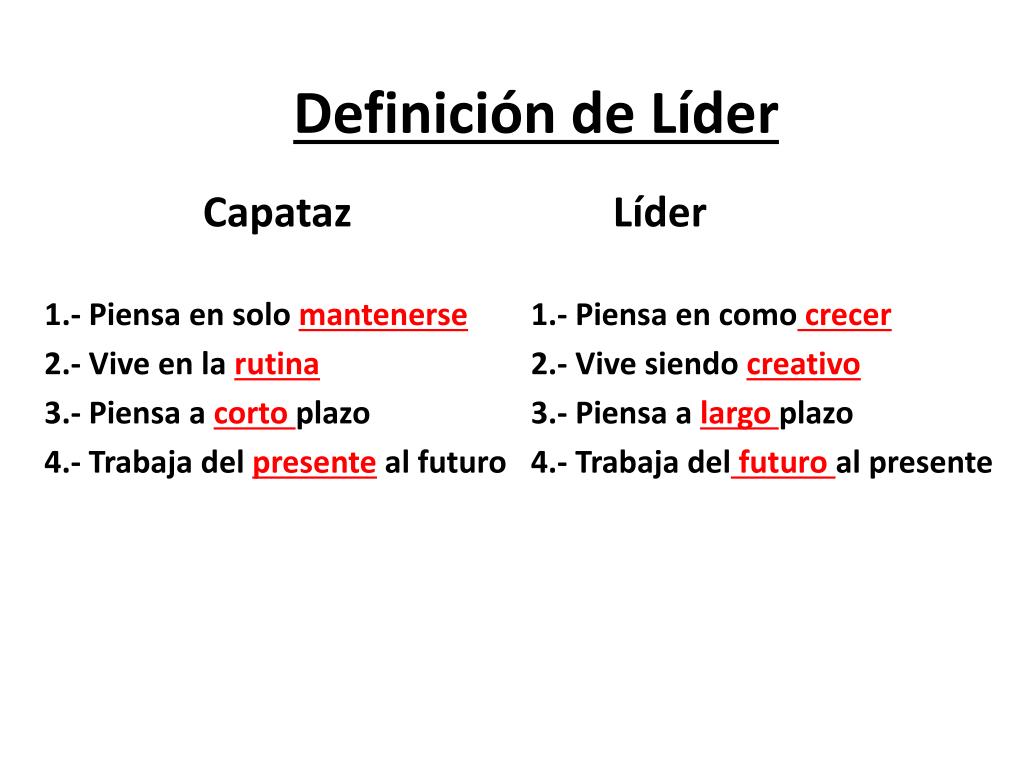 Definición de Líder

Capataz

1.- Piensa en solo mantenerse
2.- Vive en la rutina
3.- Piensa a corto plazo
4.- Trabaja del presente al futuro

Líder

1.- Piensa en como crecer
2.- Vive siendo creativo
3.- Piensa a largo plazo
4.- Trabaja del futuro al presente